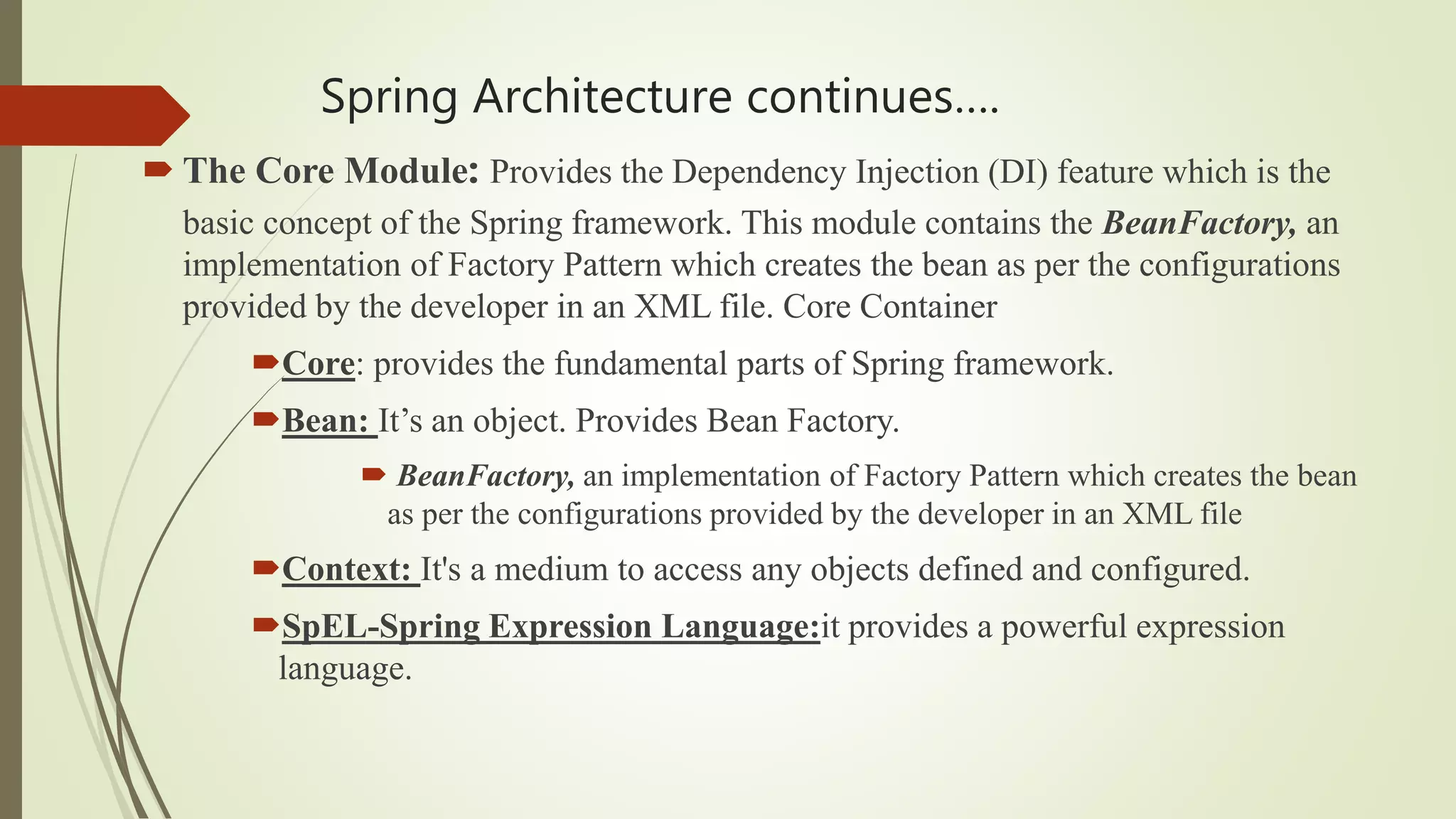 Spring Architecture continues….

The Core Module: Provides the Dependency Injection (DI) feature which is the basic concept of the Spring framework. This module contains the BeanFactory, an implementation of Factory Pattern which creates the bean as per the configurations provided by the developer in an XML file. Core Container

Core: provides the fundamental parts of Spring framework.

Bean: It’s an object. Provides Bean Factory.

BeanFactory, an implementation of Factory Pattern which creates the bean as per the configurations provided by the developer in an XML file

Context: It's a medium to access any objects defined and configured.

SpEL-Spring Expression Language:it provides a powerful expression language.